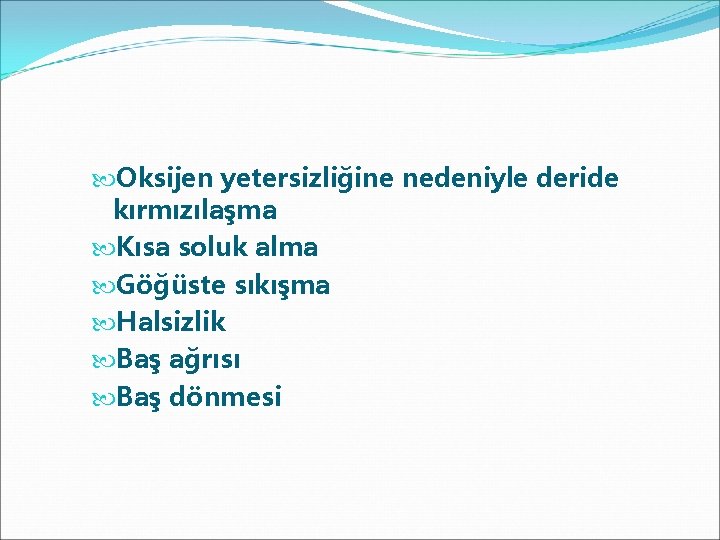 Oksijen yetersizliğine nedeniyle deride kırmızılaşma
Kısa soluk alma
Göğüste sıkışma
Halsizlik
Baş ağrısı
Baş dönmesi